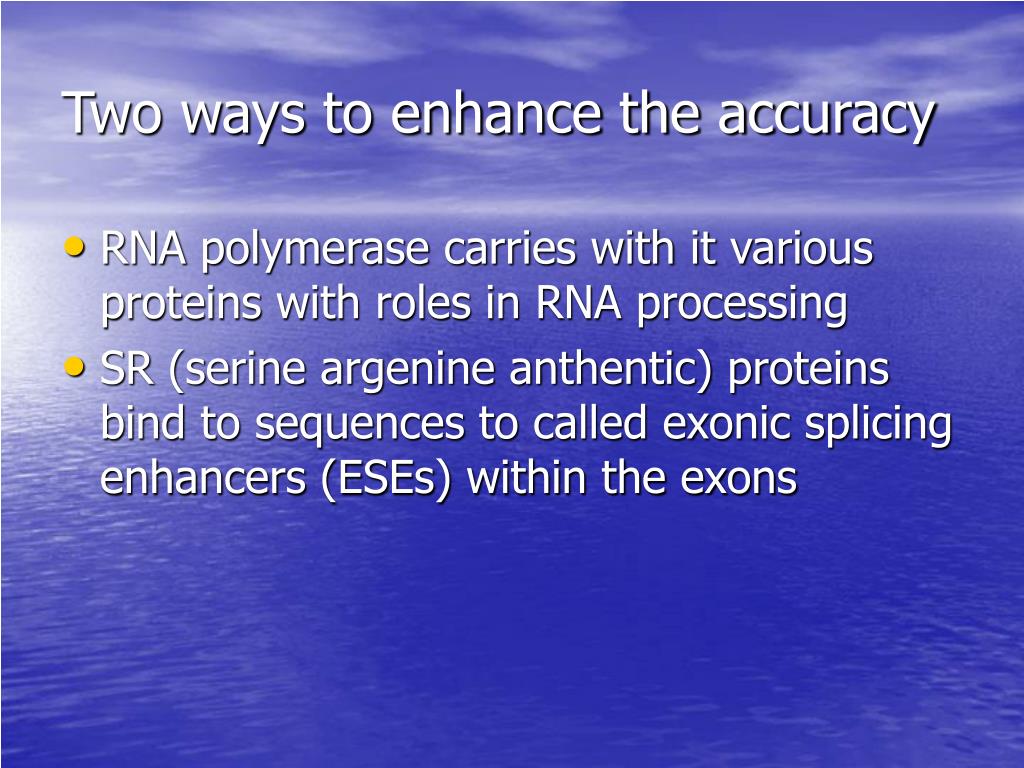 Two ways to enhance the accuracy

• RNA polymerase carries with it various proteins with roles in RNA processing
• SR (serine argenine anthentic) proteins bind to sequences to called exonic splicing enhancers (ESEs) within the exons